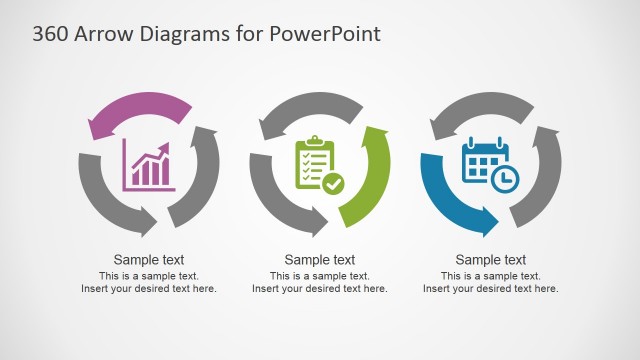 360 Arrow Diagrams for PowerPoint

Sample text
This is a sample text.
Insert your desired text here.

Sample text
This is a sample text.
Insert your desired text here.

Sample text
This is a sample text.
Insert your desired text here.